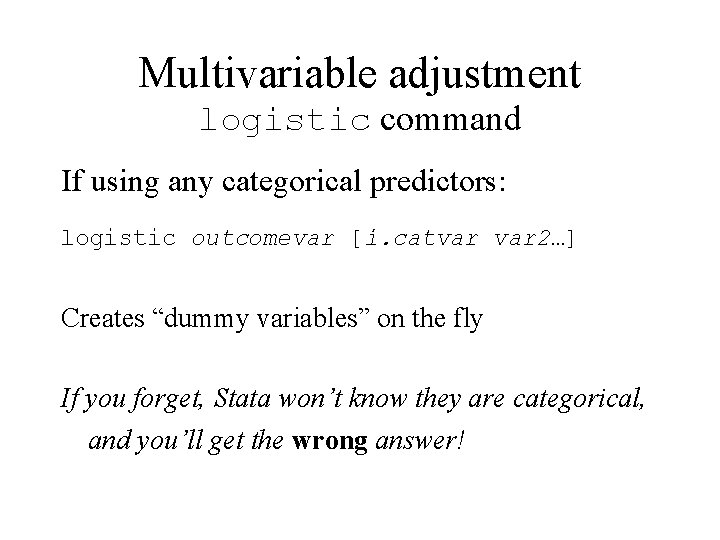 Multivariable adjustment
logistic command

If using any categorical predictors:

logistic outcomevar [i.catvar var2…]

Creates “dummy variables” on the fly

If you forget, Stata won’t know they are categorical, and you’ll get the wrong answer!